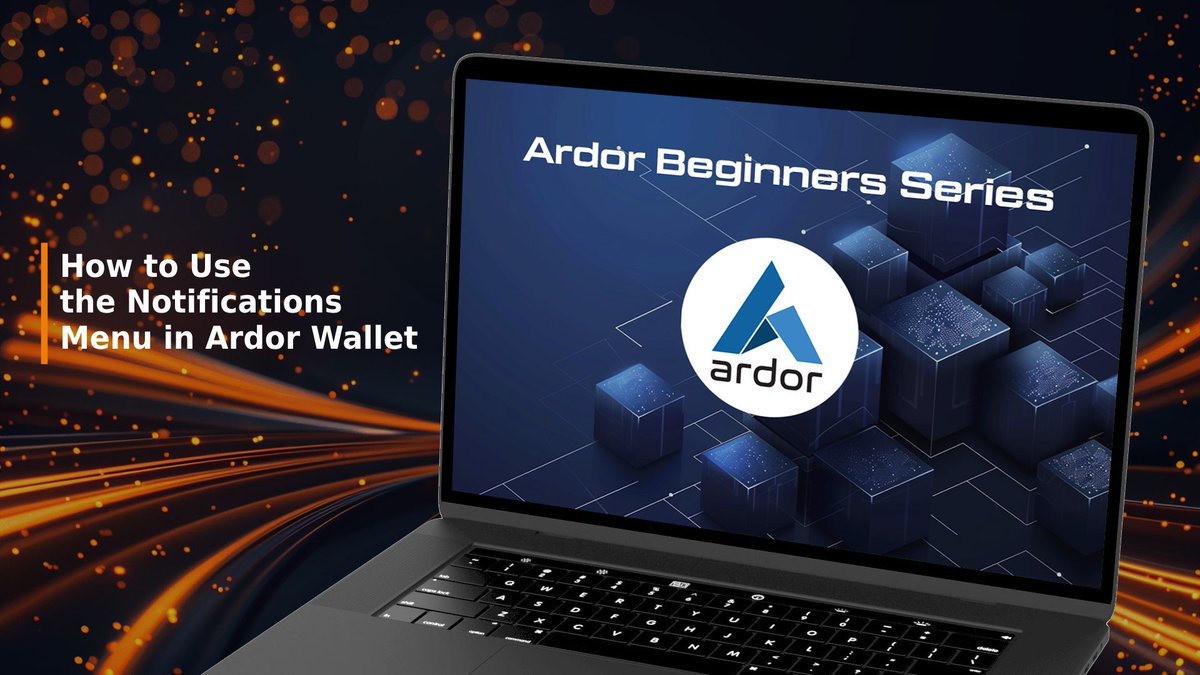 How to Use the Notifications Menu in Ardor Wallet

Ardor Beginners Series

ardor